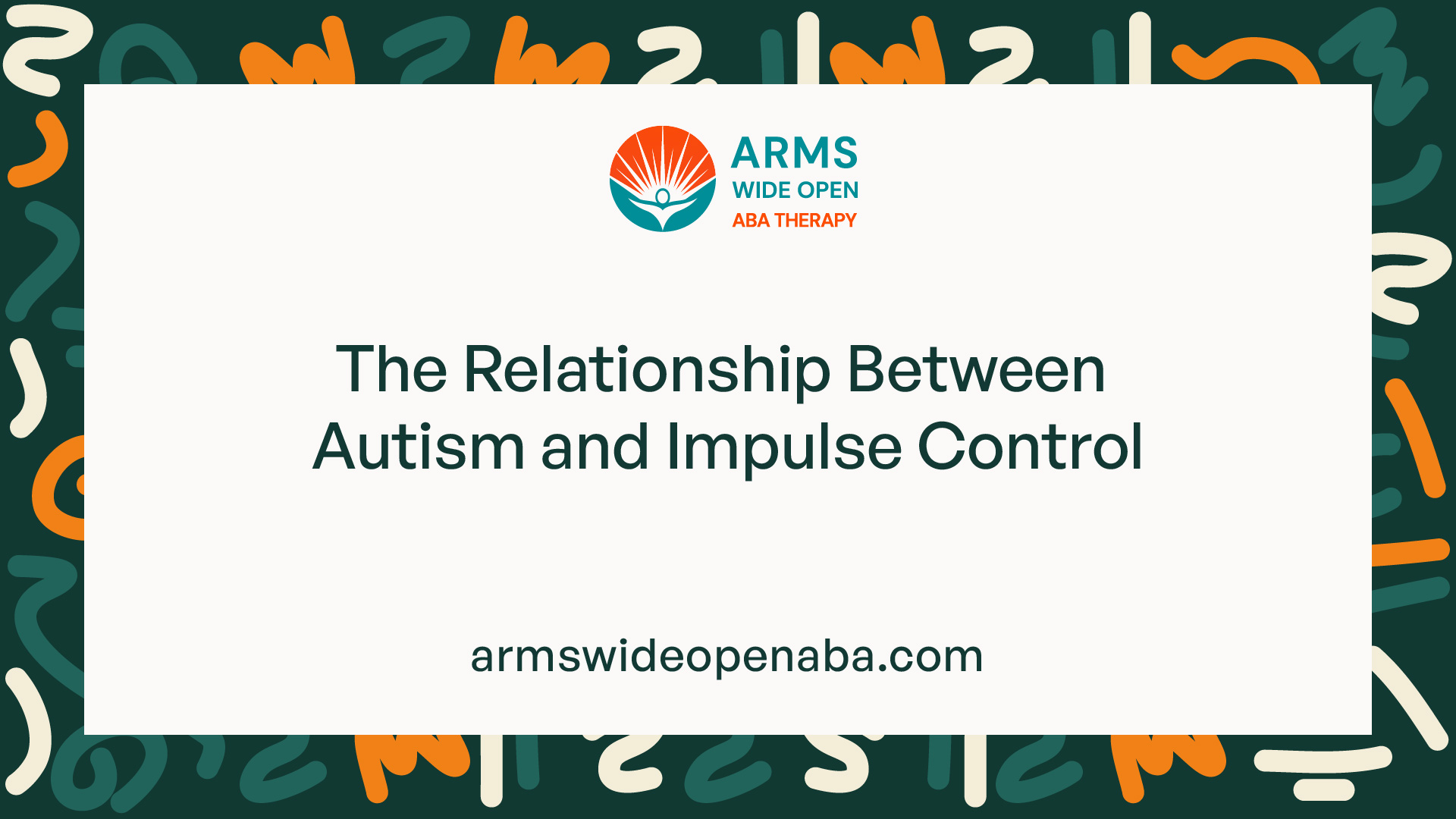 ARMS
WIDE OPEN
ABA THERAPY

The Relationship Between Autism and Impulse Control

armswideopenaba.com